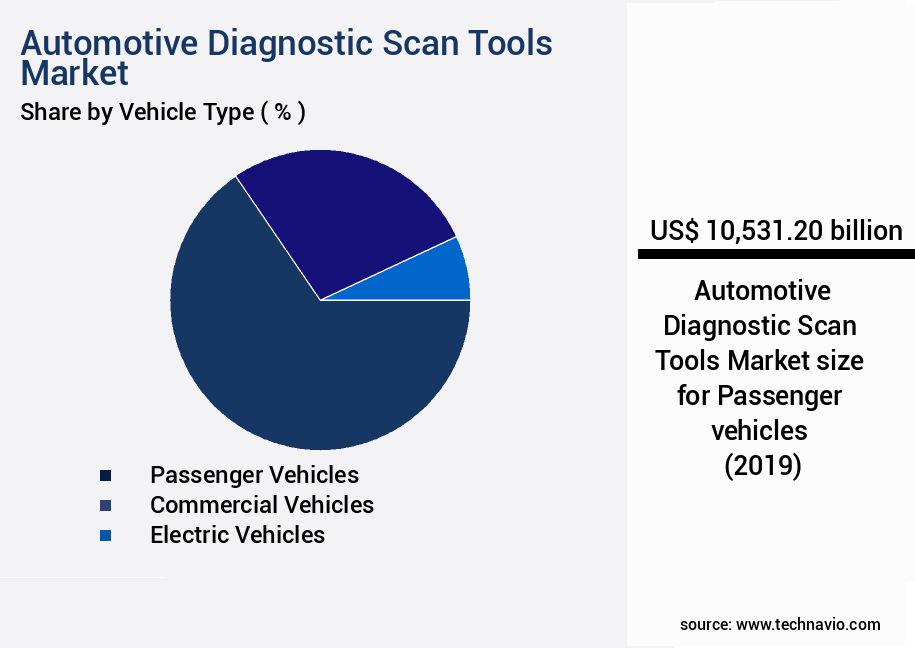 Automotive Diagnostic Scan Tools Market

Share by Vehicle Type ( % )

Passenger Vehicles
Commercial Vehicles
Electric Vehicles

US$ 10,531.20 billion

Automotive Diagnostic Scan Tools Market size for Passenger vehicles (2019)

source: www.technavio.com